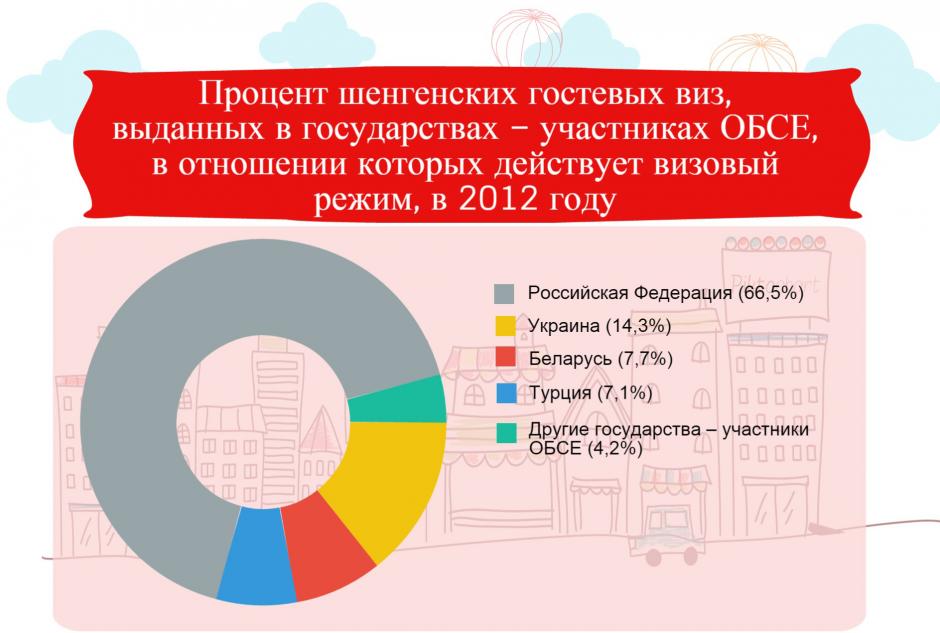 Процент шенгенских гостевых виз, выданных в государствах – участниках ОБСЕ, в отношении которых действует визовый режим, в 2012 году

Российская Федерация (66,5%)
Украина (14,3%)
Беларусь (7,7%)
Турция (7,1%)
Другие государства – участники ОБСЕ (4,2%)